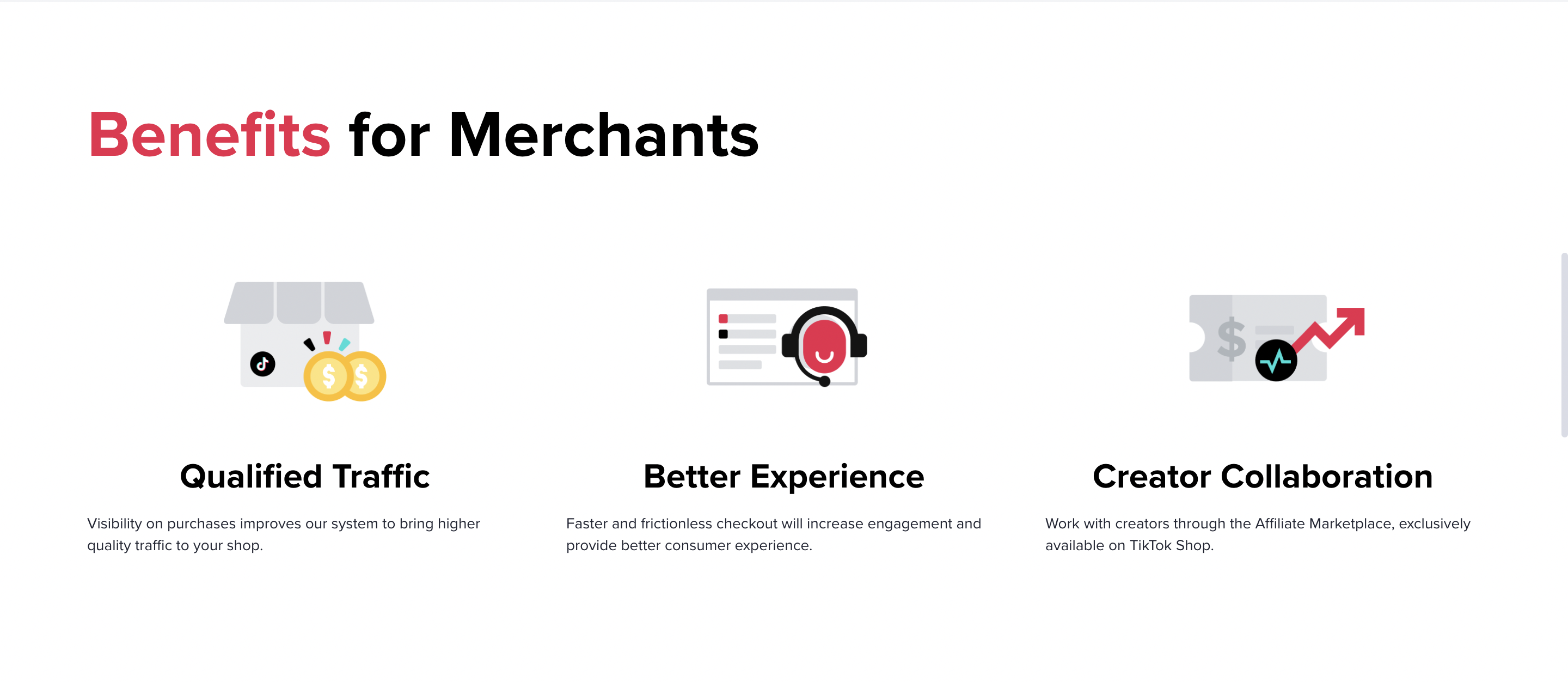 Benefits for Merchants

Qualified Traffic

Visibility on purchases improves our system to bring higher quality traffic to your shop.

Better Experience

Faster and frictionless checkout will increase engagement and provide better consumer experience.

Creator Collaboration

Work with creators through the Affiliate Marketplace, exclusively available on TikTok Shop.